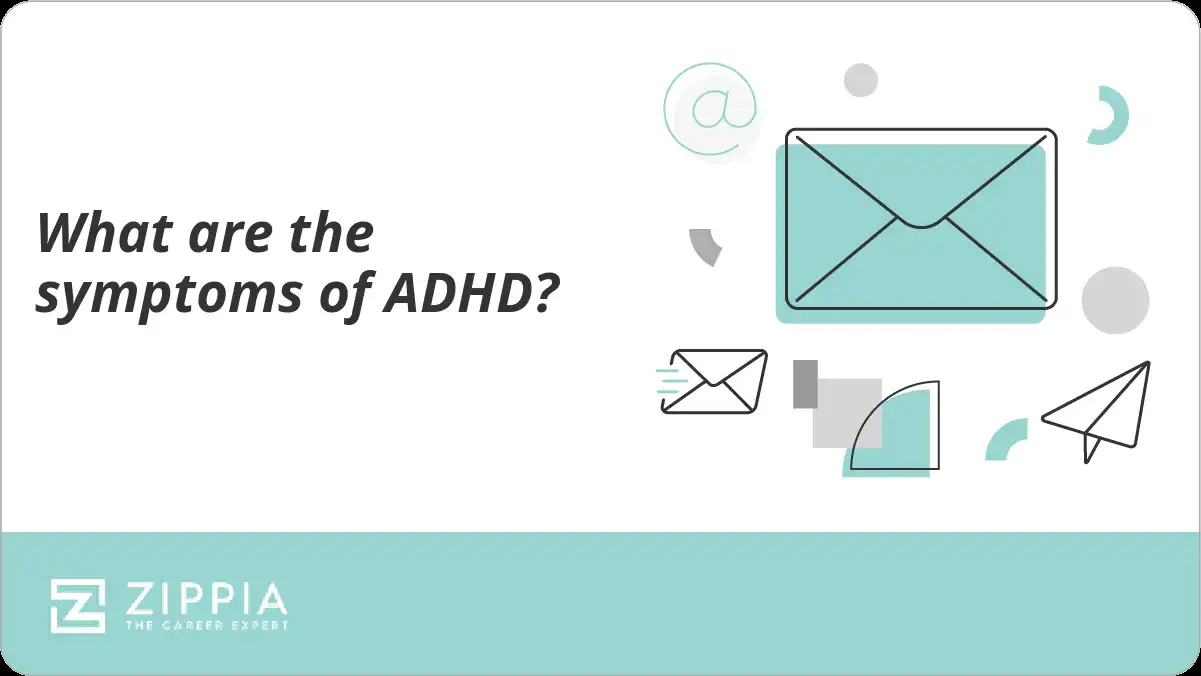 What are the symptoms of ADHD?

@

ZIPPIA
THE CAREER EXPERT